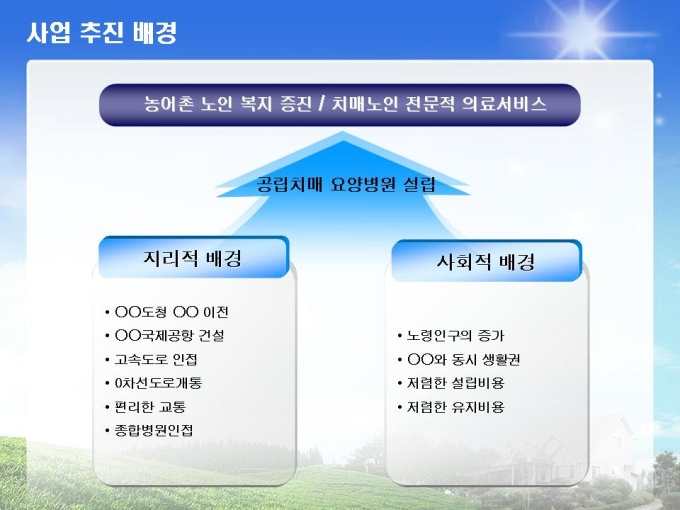 사업 추진 배경

농어촌 노인 복지 증진 / 치매노인 전문적 의료서비스

공립치매 요양병원 설립

지리적 배경

• OO도청 OO 이전
• OO국제공항 건설
• 고속도로 인접
• 0차선도로개통
• 편리한 교통
• 종합병원인접

사회적 배경

• 노령인구의 증가
• OO와 동시 생활권
• 저렴한 설립비용
• 저렴한 유지비용